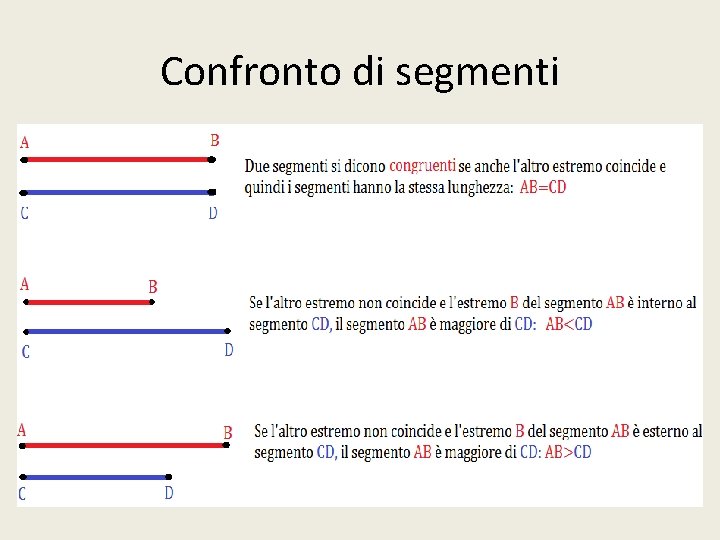 Confronto di segmenti

A B
C D

Due segmenti si dicono congruenti se anche l'altro estremo coincide e quindi i segmenti hanno la stessa lunghezza: AB=CD

A B
C D

Se l'altro estremo non coincide e l'estremo B del segmento AB è interno al segmento CD, il segmento AB è maggiore di CD: AB<CD

A B
C D

Se l'altro estremo non coincide e l'estremo B del segmento AB è esterno al segmento CD, il segmento AB è maggiore di CD: AB>CD